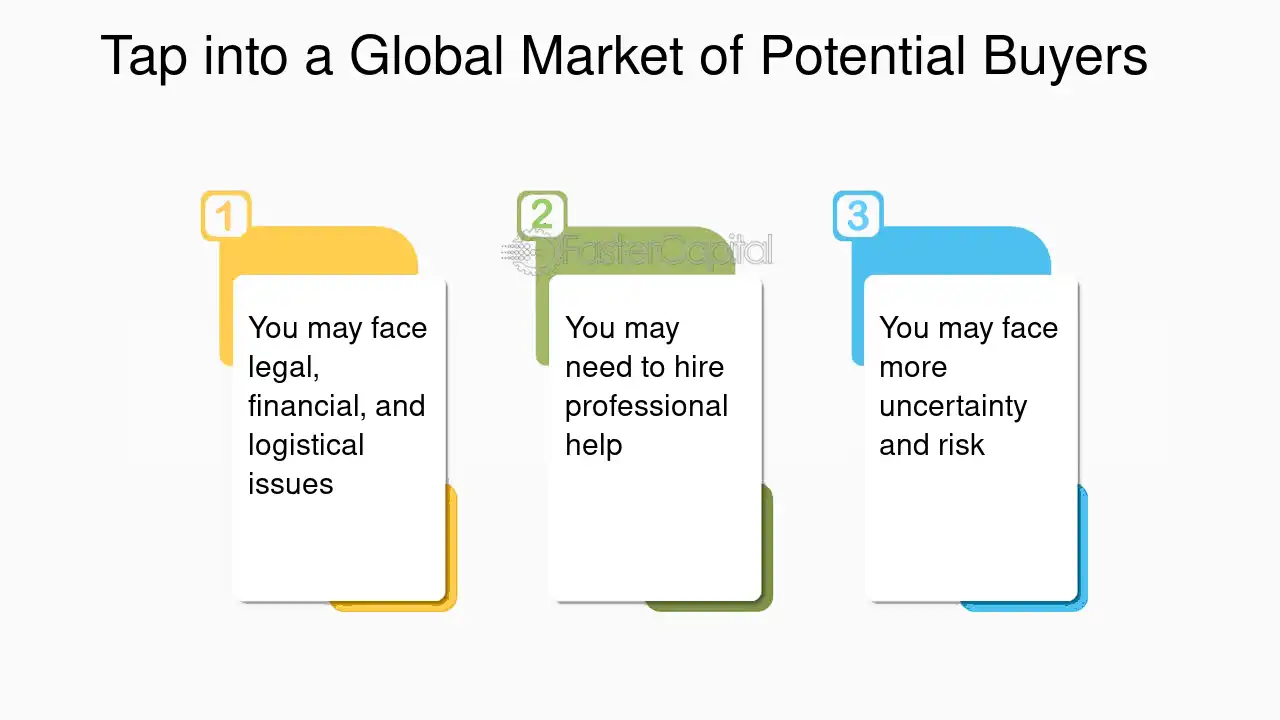 Tap into a Global Market of Potential Buyers

1

You may face legal, financial, and logistical issues

2

You may need to hire professional help

3

You may face more uncertainty and risk

FasterCapital